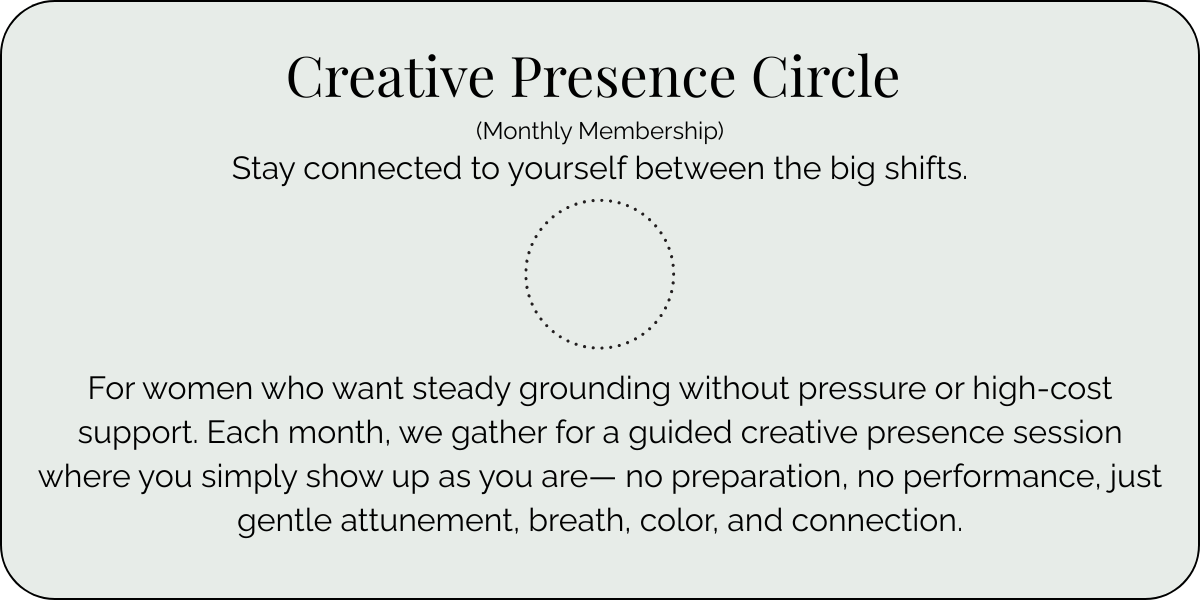 Creative Presence Circle

(Monthly Membership)

Stay connected to yourself between the big shifts.

For women who want steady grounding without pressure or high-cost support. Each month, we gather for a guided creative presence session where you simply show up as you are— no preparation, no performance, just gentle attunement, breath, color, and connection.